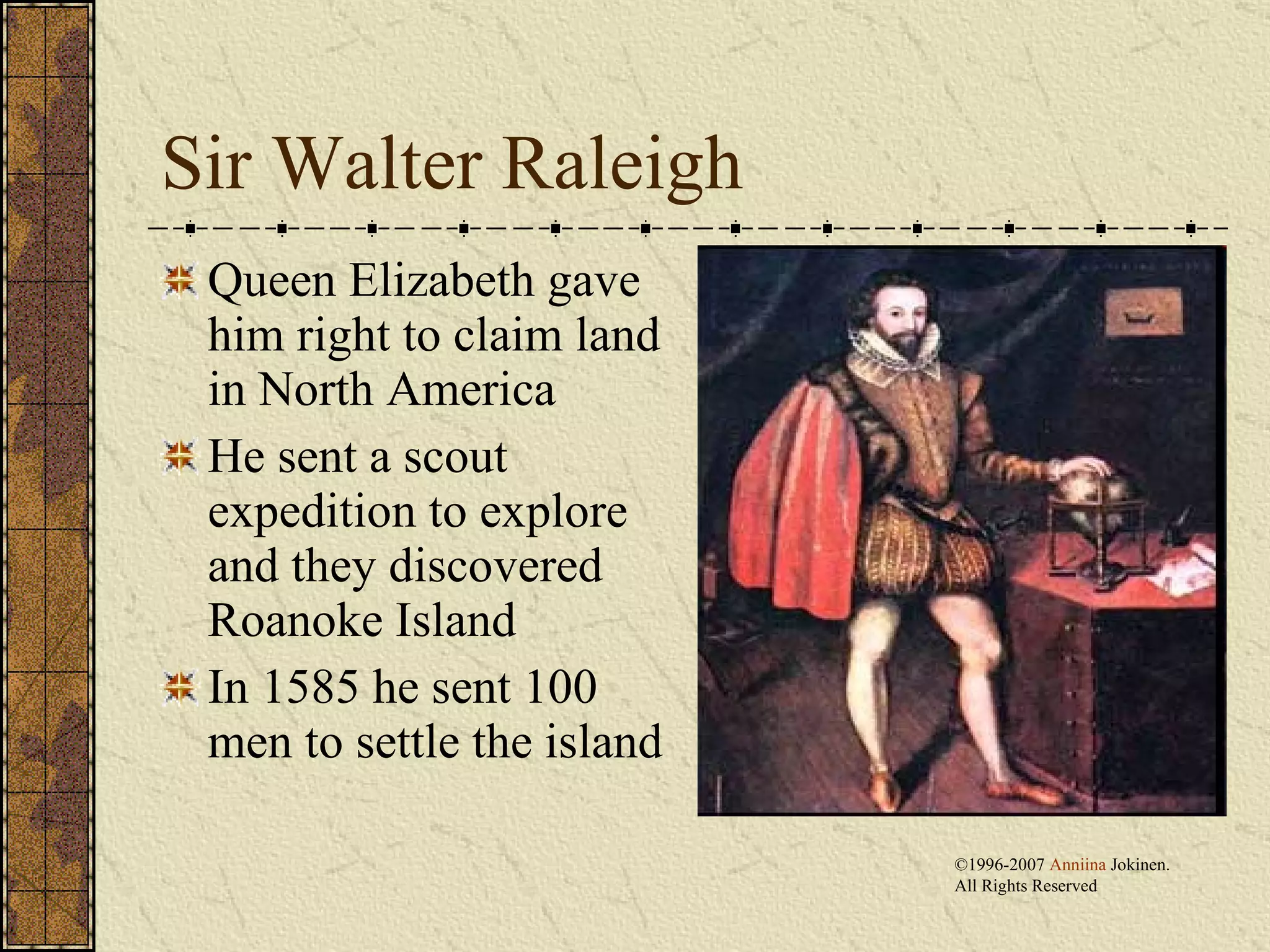 Sir Walter Raleigh

Queen Elizabeth gave him right to claim land in North America

He sent a scout expedition to explore and they discovered Roanoke Island

In 1585 he sent 100 men to settle the island

©1996-2007 Anniina Jokinen.
All Rights Reserved